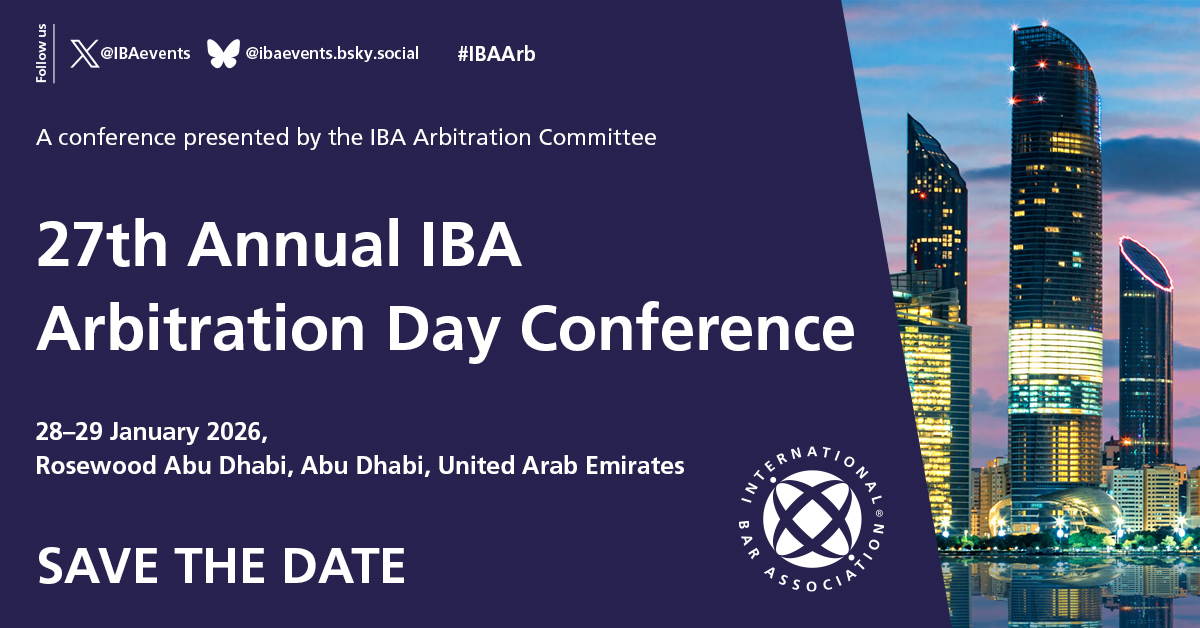 Follow us @IBAevents @ibaevents.bsky.social #IBAArb

A conference presented by the IBA Arbitration Committee

27th Annual IBA Arbitration Day Conference

28–29 January 2026, Rosewood Abu Dhabi, Abu Dhabi, United Arab Emirates

SAVE THE DATE

INTERNATIONAL BAR ASSOCIATION®